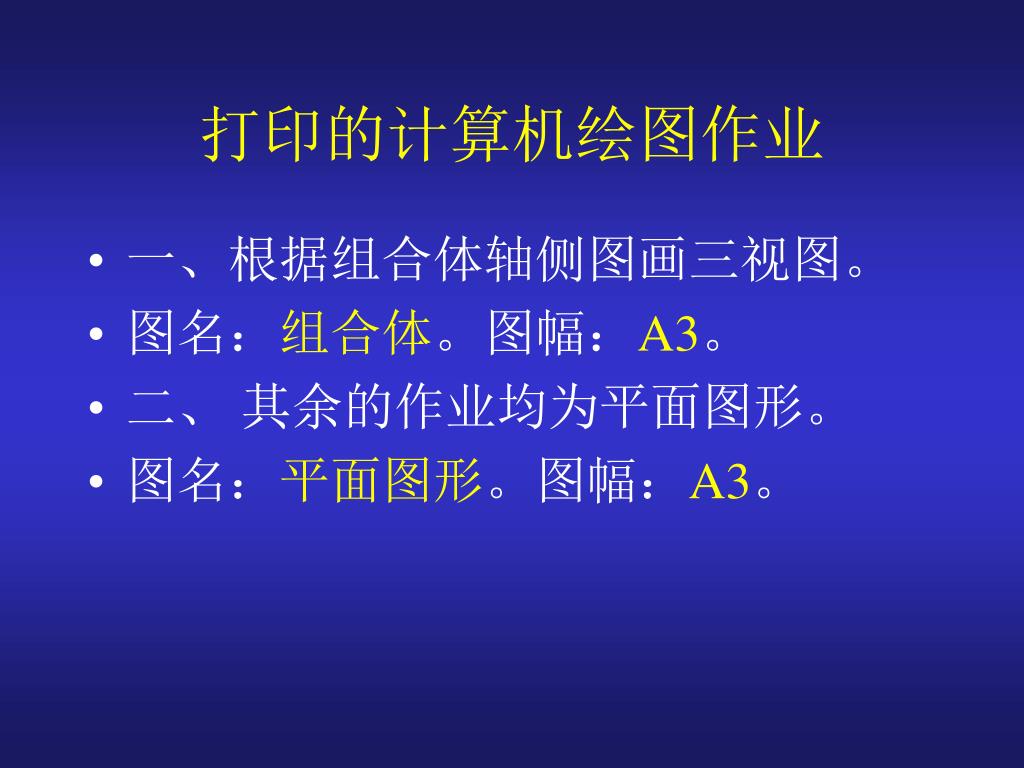 打印的计算机绘图作业

• 一、根据组合体轴侧图画三视图。
• 图名：组合体。图幅：A3。
• 二、 其余的作业均为平面图形。
• 图名：平面图形。图幅：A3。